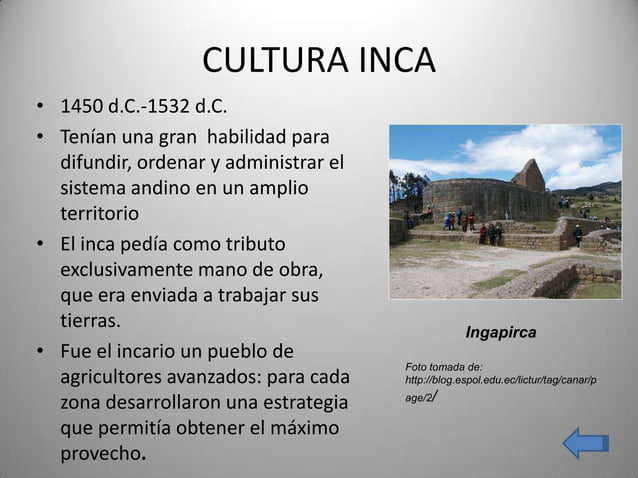 CULTURA INCA

• 1450 d.C.-1532 d.C.
• Tenían una gran habilidad para difundir, ordenar y administrar el sistema andino en un amplio territorio
• El inca pedía como tributo exclusivamente mano de obra, que era enviada a trabajar sus tierras.
• Fue el incario un pueblo de agricultores avanzados: para cada zona desarrollaron una estrategia que permitía obtener el máximo provecho.

Ingapirca

Foto tomada de: http://blog.espol.edu.ec/lictur/tag/canar/page/2/